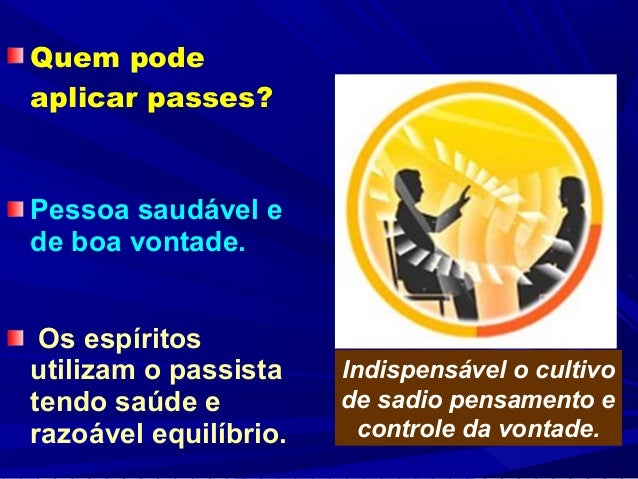 Quem pode aplicar passes?

Pessoa saudável e de boa vontade.

Os espíritos utilizam o passista tendo saúde e razoável equilíbrio.

Indispensável o cultivo de sadio pensamento e controle da vontade.